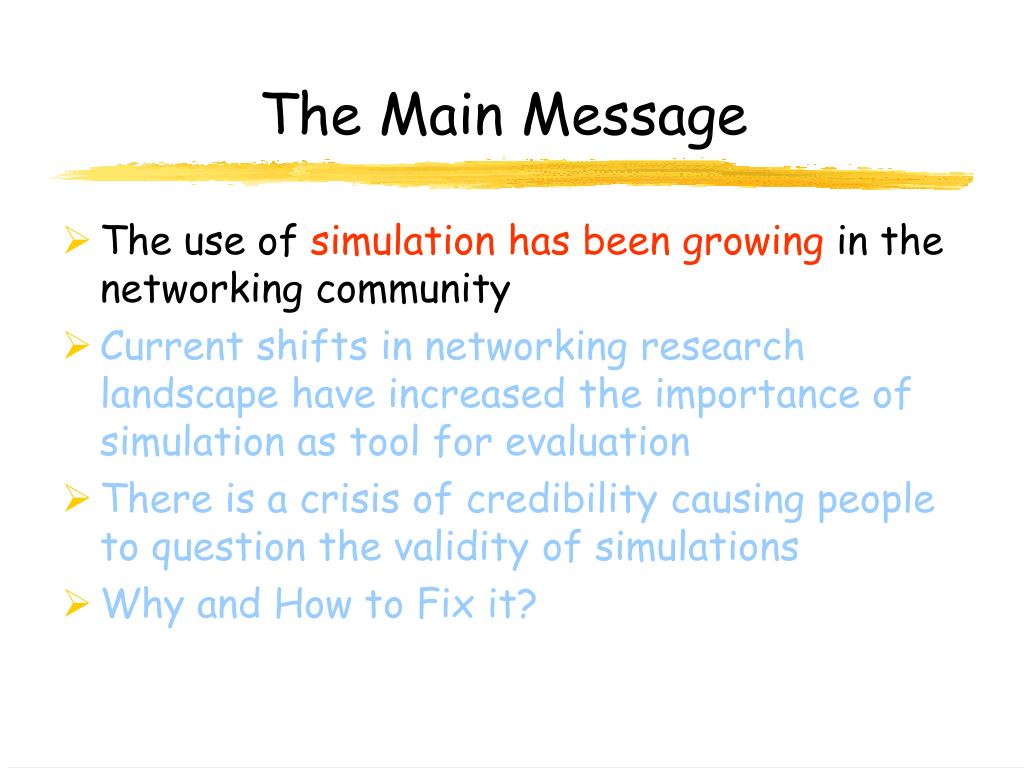 The Main Message

➢ The use of simulation has been growing in the networking community

➢ Current shifts in networking research landscape have increased the importance of simulation as tool for evaluation

➢ There is a crisis of credibility causing people to question the validity of simulations

➢ Why and How to Fix it?